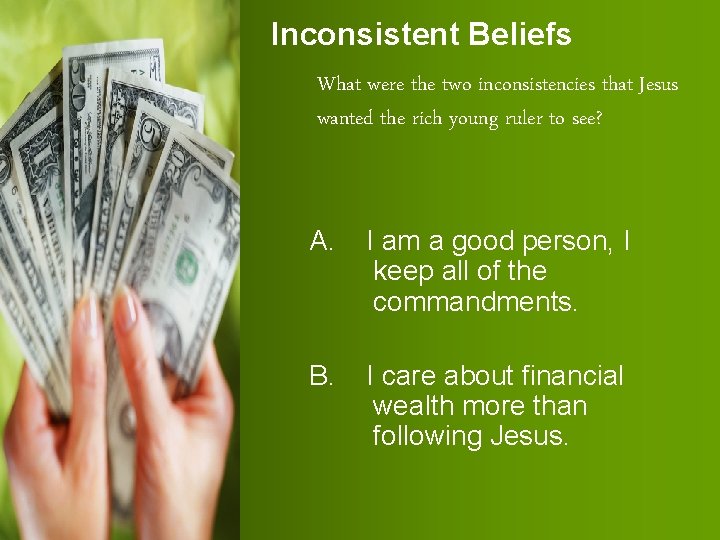 Inconsistent Beliefs

What were the two inconsistencies that Jesus wanted the rich young ruler to see?

A. I am a good person, I keep all of the commandments.

B. I care about financial wealth more than following Jesus.